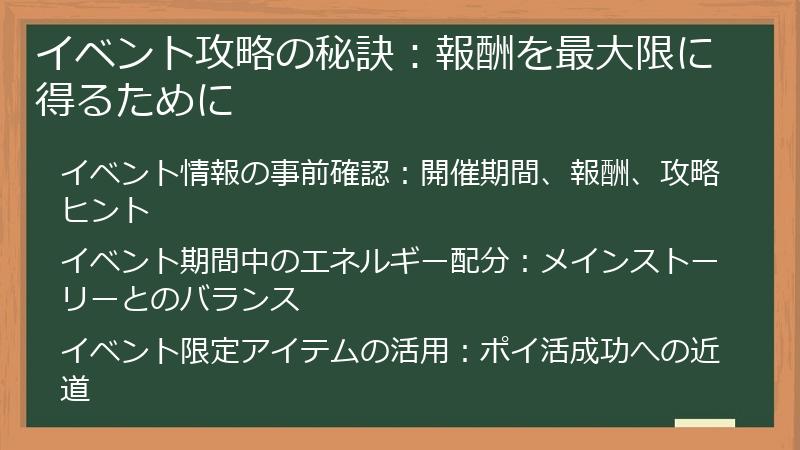 イベント攻略の秘訣：報酬を最大限に得るために

イベント情報の事前確認：開催期間、報酬、攻略ヒント

イベント期間中のエネルギー配分：メインストーリーとのバランス

イベント限定アイテムの活用：ポイ活成功への近道